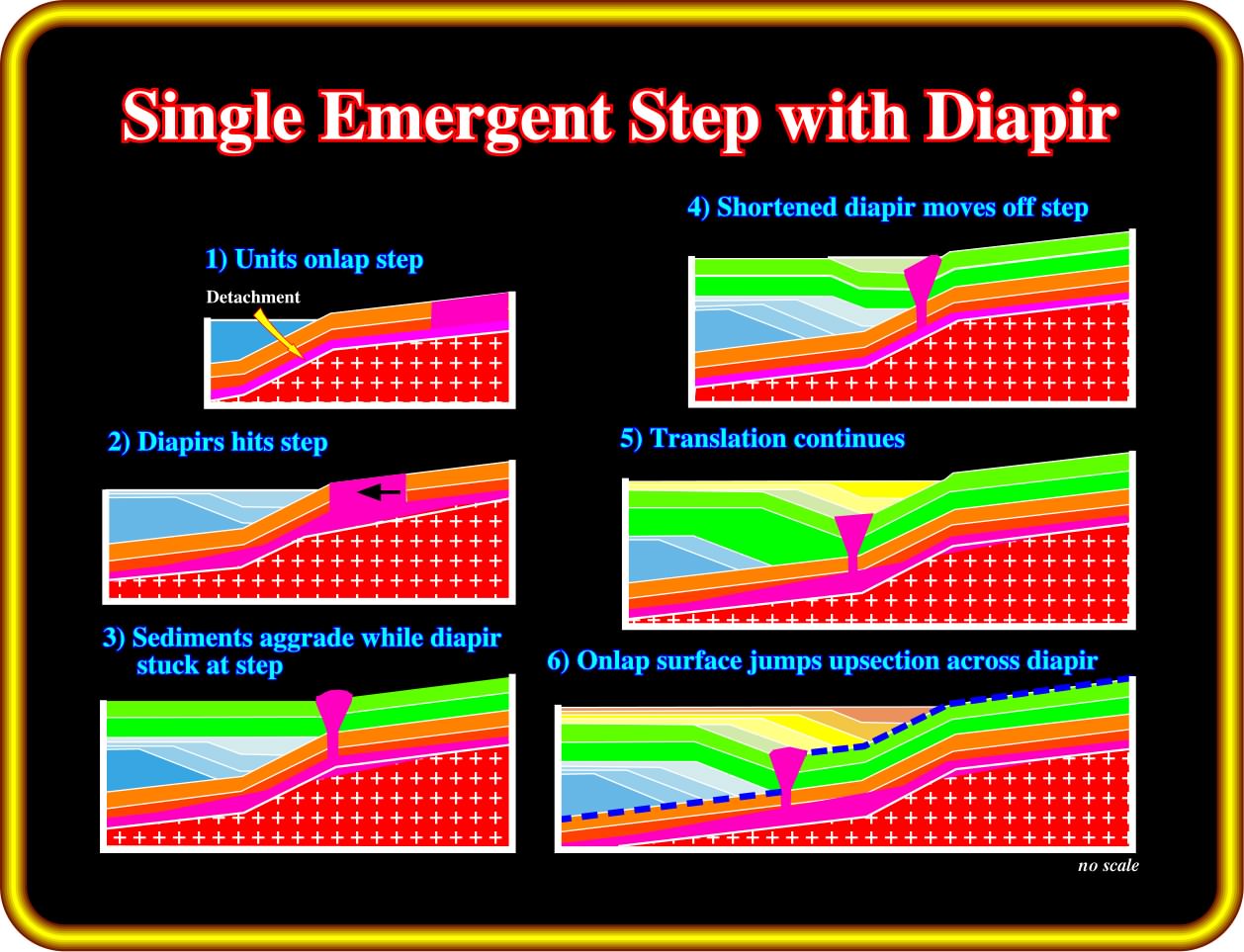 Single Emergent Step with Diapir

1) Units onlap step

Detachment

2) Diapirs hits step

3) Sediments aggrade while diapir stuck at step

4) Shortened diapir moves off step

5) Translation continues

6) Onlap surface jumps upsection across diapir

no scale